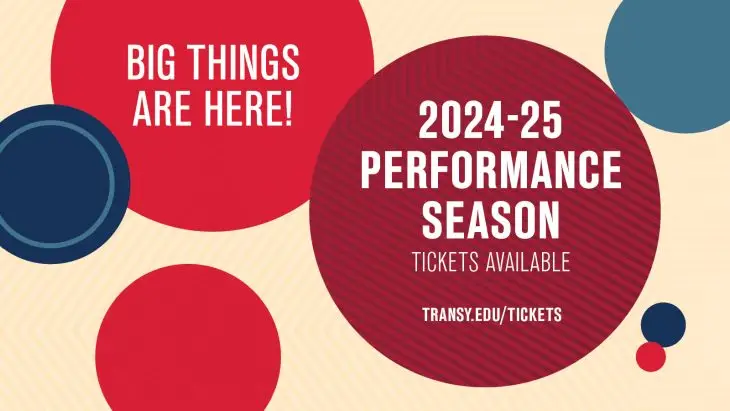 BIG THINGS ARE HERE!

2024-25 PERFORMANCE SEASON

TICKETS AVAILABLE

TRANSY.EDU/TICKETS